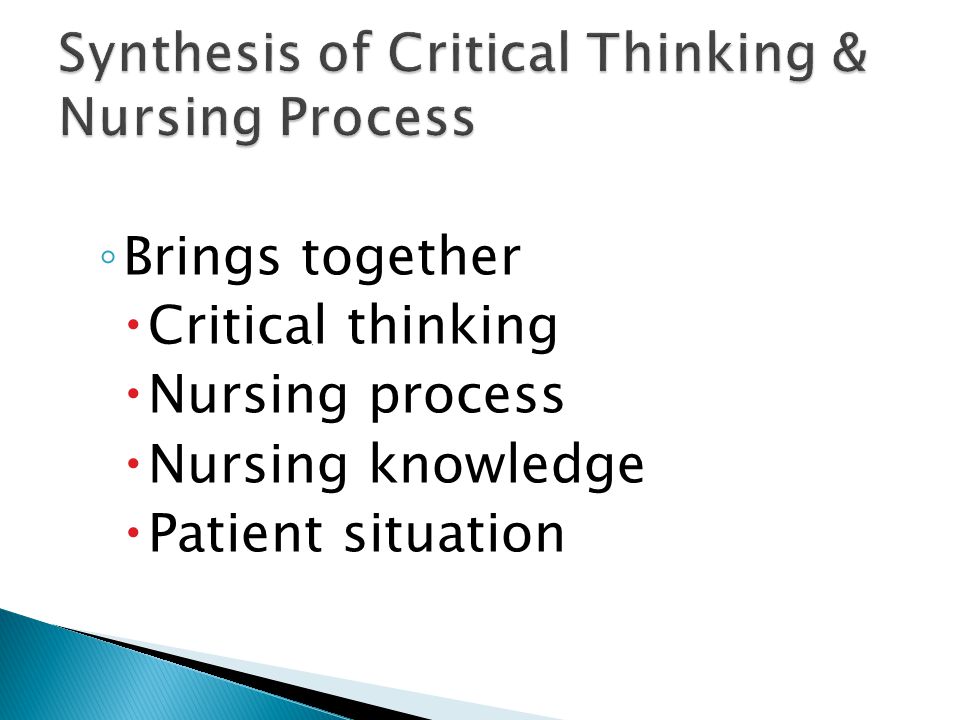 Synthesis of Critical Thinking & Nursing Process

◦ Brings together
• Critical thinking
• Nursing process
• Nursing knowledge
• Patient situation